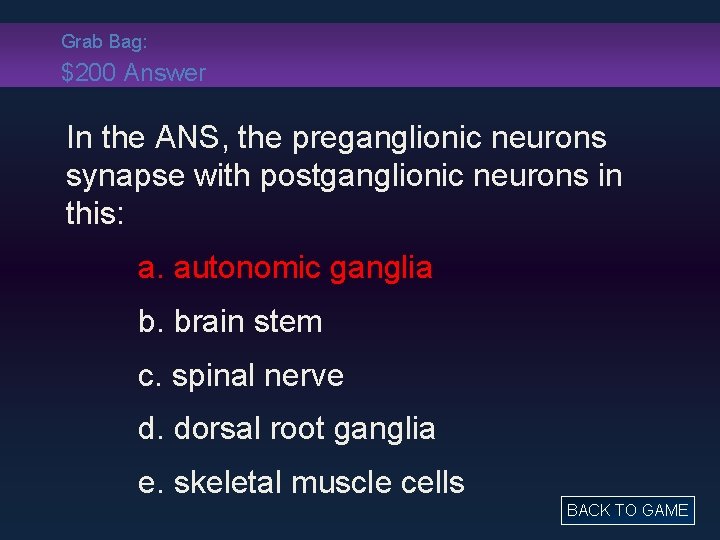 Grab Bag:
$200 Answer

In the ANS, the preganglionic neurons synapse with postganglionic neurons in this:

a. autonomic ganglia

b. brain stem

c. spinal nerve

d. dorsal root ganglia

e. skeletal muscle cells

BACK TO GAME